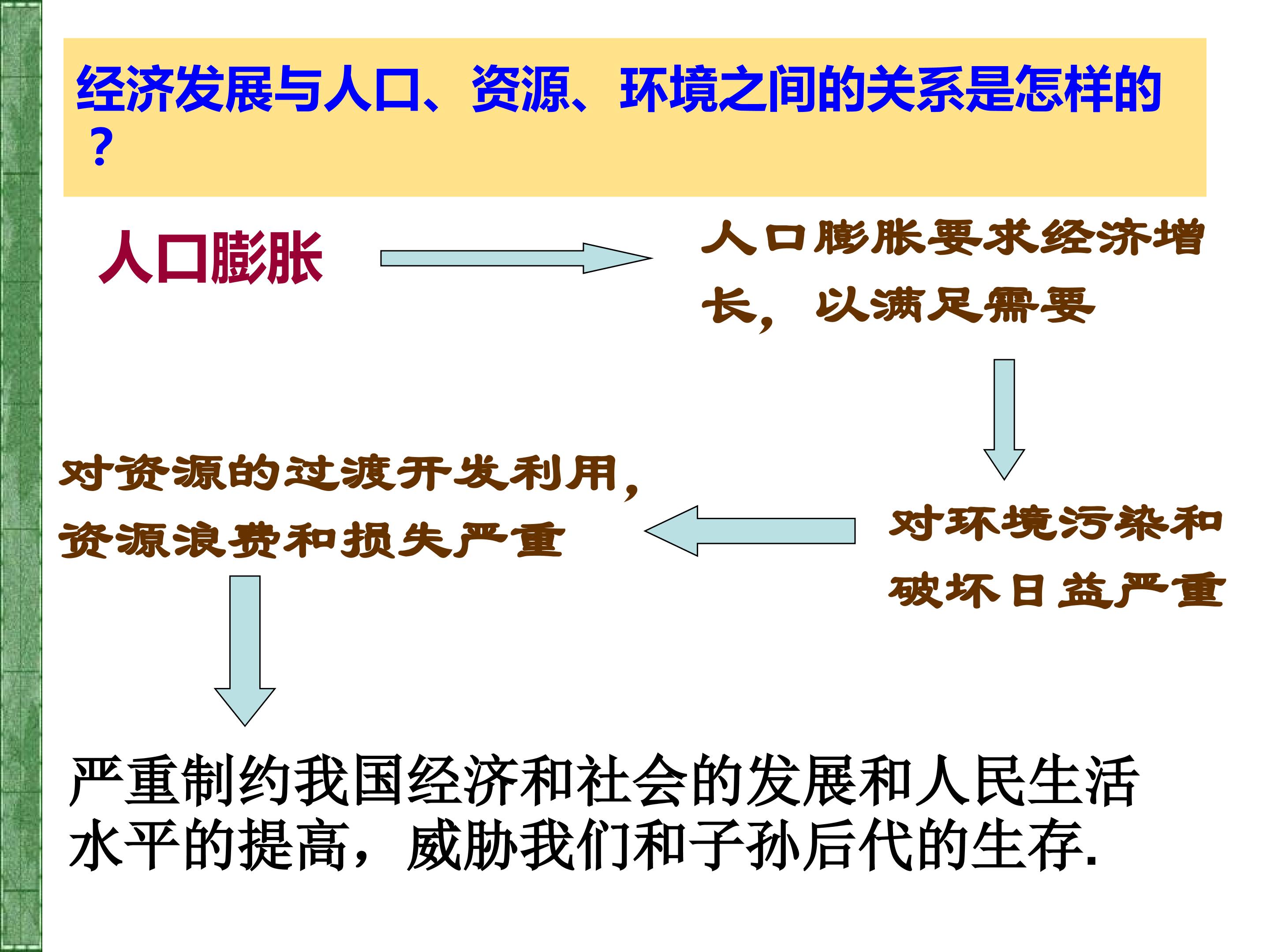 经济发展与人口、资源、环境之间的关系是怎样的？

人口膨胀

人口膨胀要求经济增长，以满足需要

对环境污染和破坏日益严重

对资源的过渡开发利用，资源浪费和损失严重

严重制约我国经济和社会的发展和人民生活水平的提高，威胁我们和子孙后代的生存.